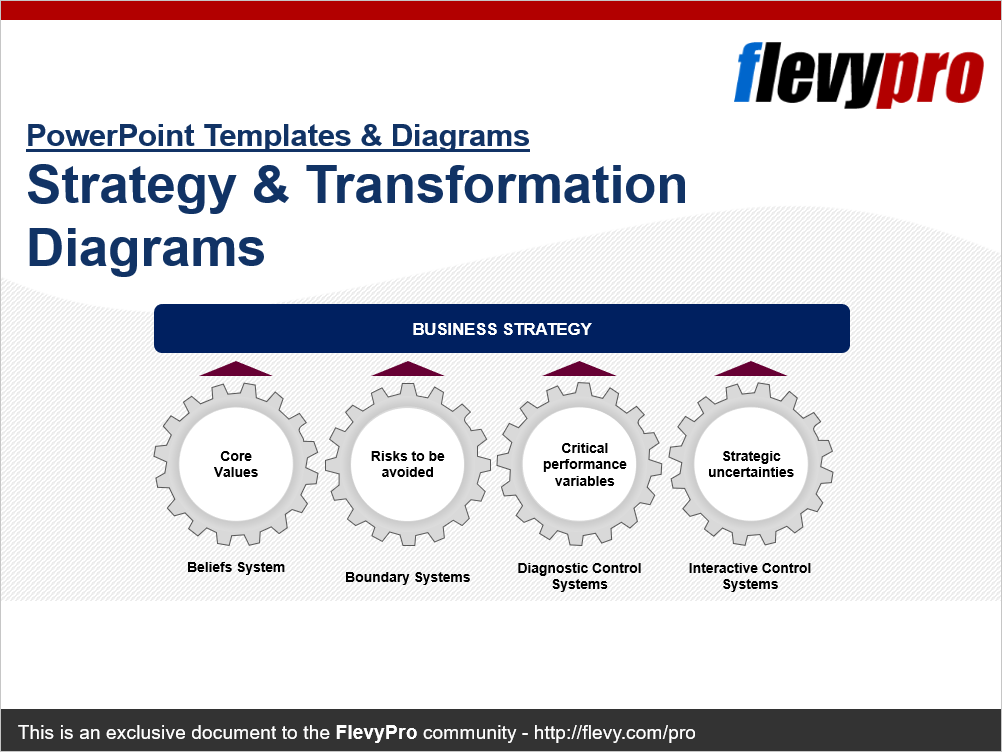 flevypro

PowerPoint Templates & Diagrams

Strategy & Transformation Diagrams

BUSINESS STRATEGY

Core Values

Risks to be avoided

Critical performance variables

Strategic uncertainties

Beliefs System

Boundary Systems

Diagnostic Control Systems

Interactive Control Systems

This is an exclusive document to the FlevyPro community - http://flevy.com/pro